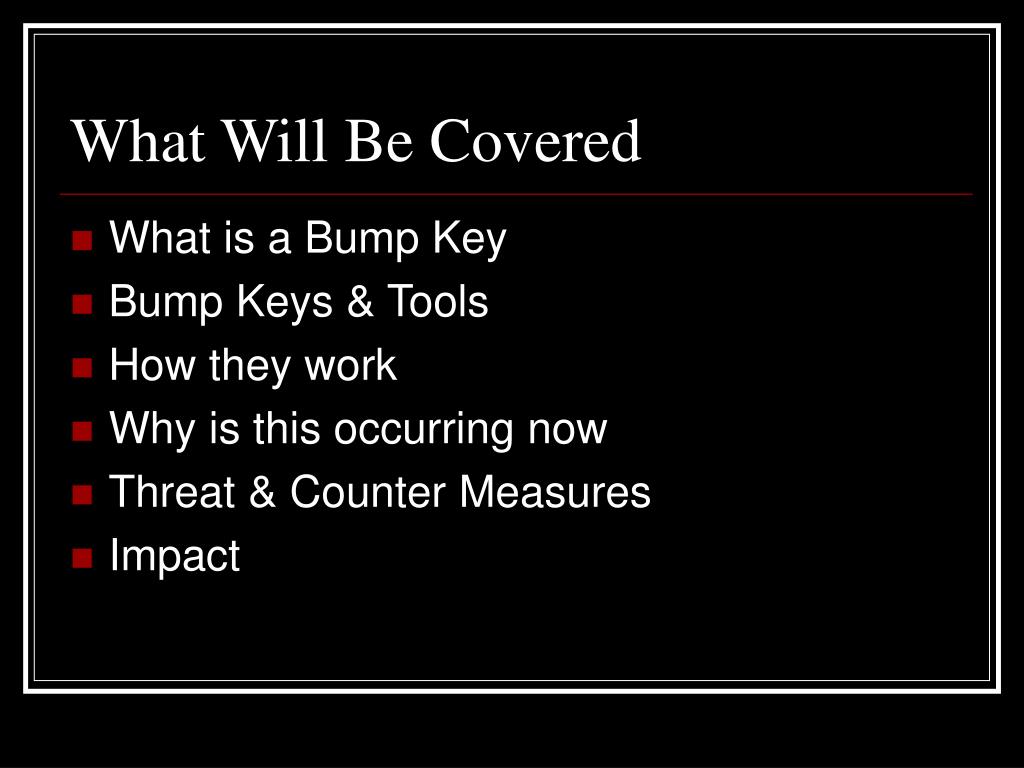 What Will Be Covered

- What is a Bump Key
- Bump Keys & Tools
- How they work
- Why is this occurring now
- Threat & Counter Measures
- Impact